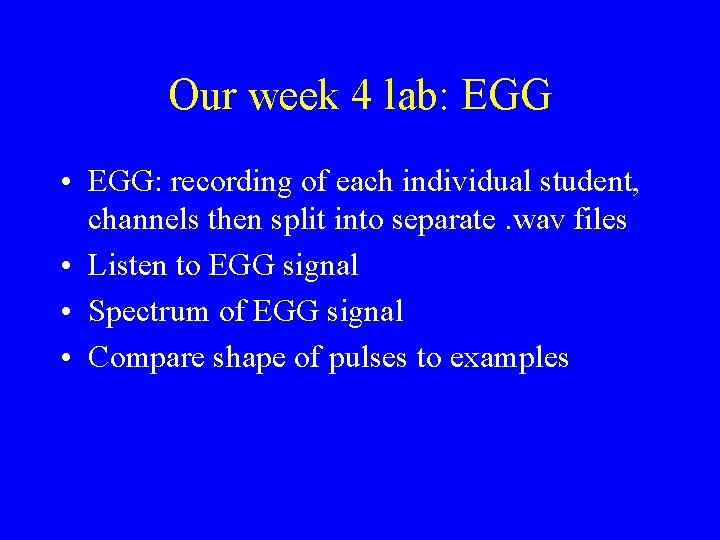 Our week 4 lab: EGG

• EGG: recording of each individual student, channels then split into separate .wav files
• Listen to EGG signal
• Spectrum of EGG signal
• Compare shape of pulses to examples